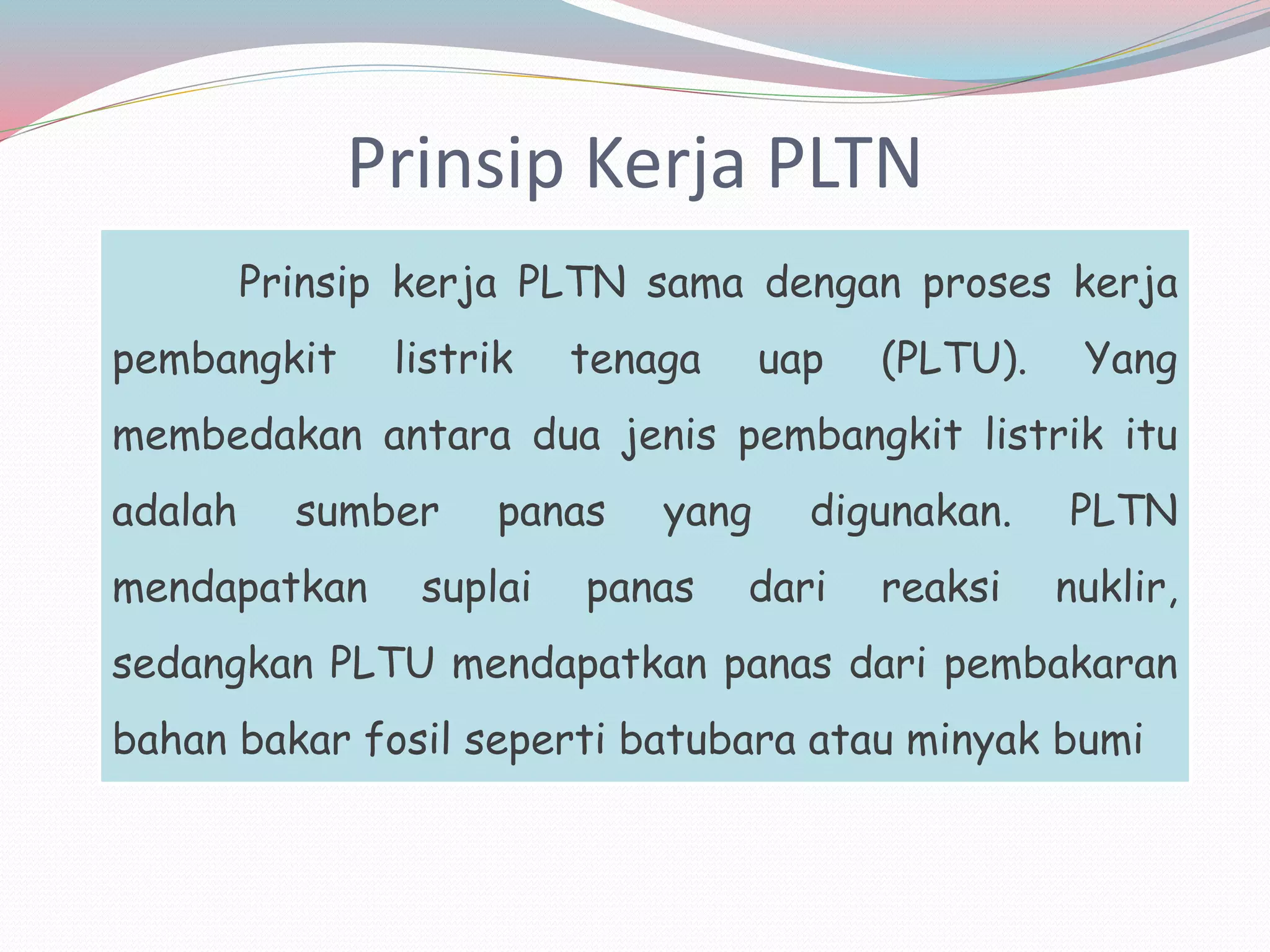 Prinsip Kerja PLTN

Prinsip kerja PLTN sama dengan proses kerja pembangkit listrik tenaga uap (PLTU). Yang membedakan antara dua jenis pembangkit listrik itu adalah sumber panas yang digunakan. PLTN mendapatkan suplai panas dari reaksi nuklir, sedangkan PLTU mendapatkan panas dari pembakaran bahan bakar fosil seperti batubara atau minyak bumi